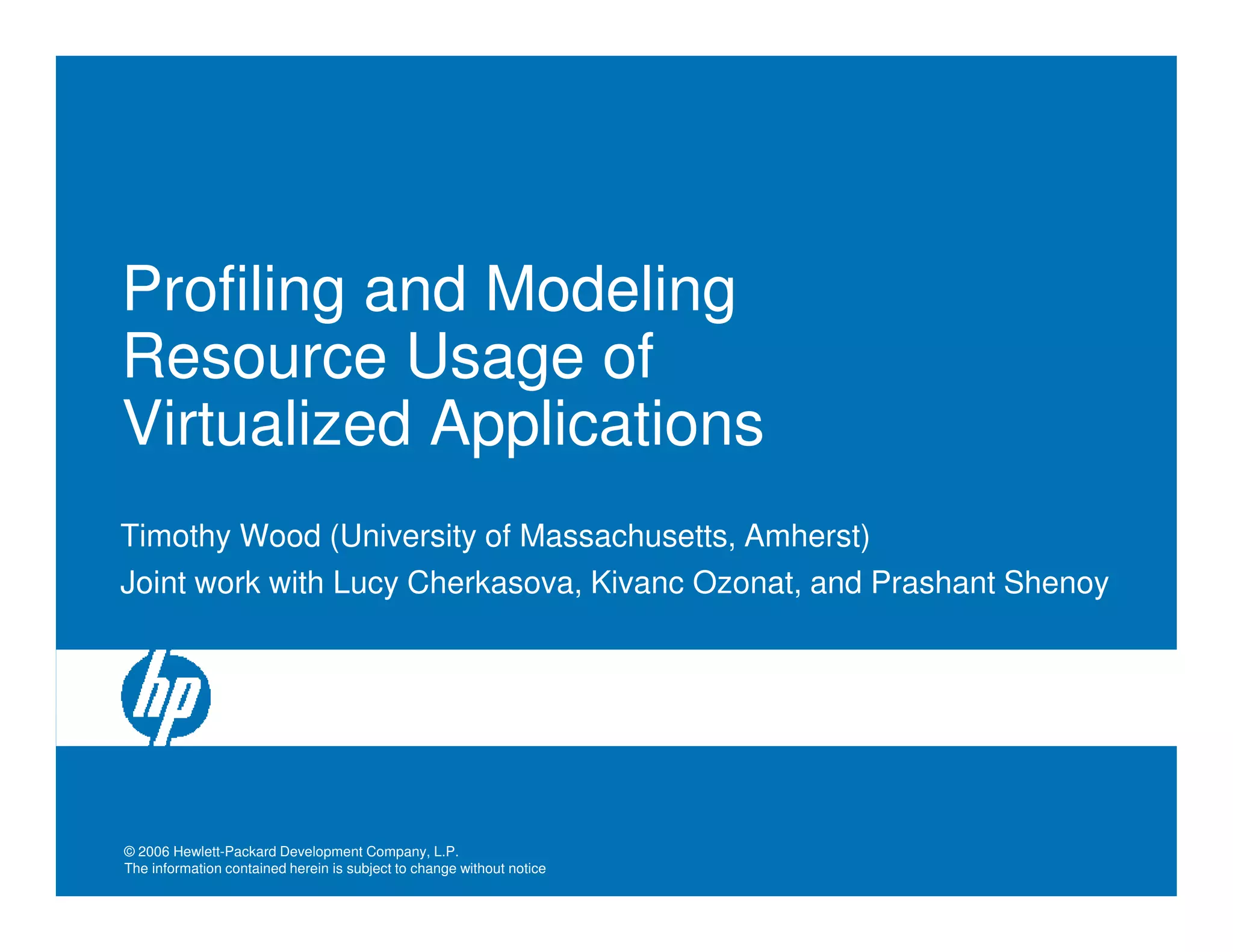 Profiling and Modeling Resource Usage of Virtualized Applications

Timothy Wood (University of Massachusetts, Amherst)

Joint work with Lucy Cherkasova, Kivanc Ozonat, and Prashant Shenoy

hp

© 2006 Hewlett-Packard Development Company, L.P.
The information contained herein is subject to change without notice